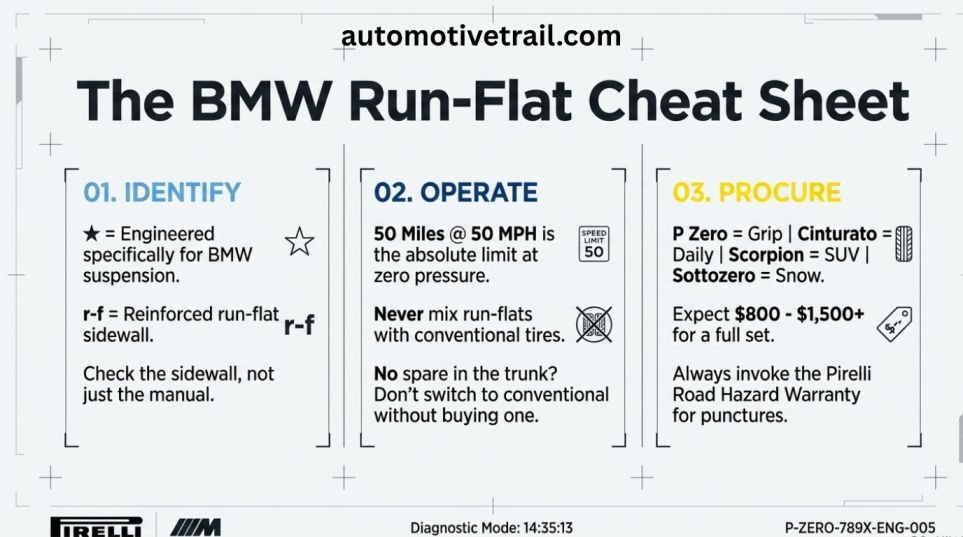 automotivetrail.com

The BMW Run-Flat Cheat Sheet

01. IDENTIFY

★ = Engineered specifically for BMW suspension.

r-f = Reinforced run-flat sidewall.

r-f

Check the sidewall, not just the manual.

02. OPERATE

50 Miles @ 50 MPH is the absolute limit at zero pressure.

SPEED LIMIT 50

Never mix run-flats with conventional tires.

No spare in the trunk? Don't switch to conventional without buying one.

03. PROCURE

P Zero = Grip | Cinturato = Daily | Scorpion = SUV | Sottozero = Snow.

Expect $800 - $1,500+ for a full set.

Always invoke the Pirelli Road Hazard Warranty for punctures.

PIRELLI

M

Diagnostic Mode: 14:35:13

P-ZERO-789X-ENG-005